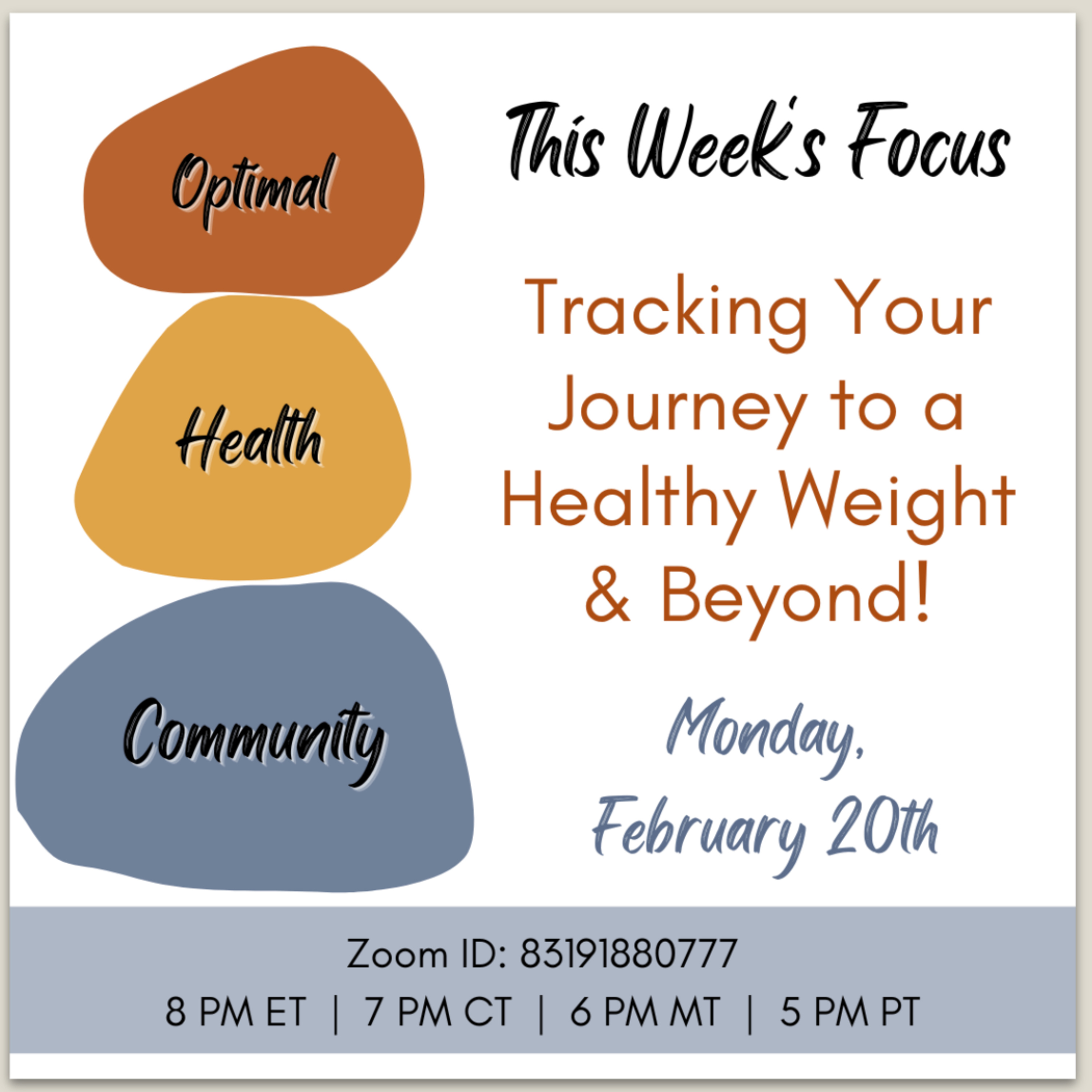 Optimal

Health

Community

This Week's Focus

Tracking Your Journey to a Healthy Weight & Beyond!

Monday, February 20th

Zoom ID: 83191880777

8 PM ET | 7 PM CT | 6 PM MT | 5 PM PT